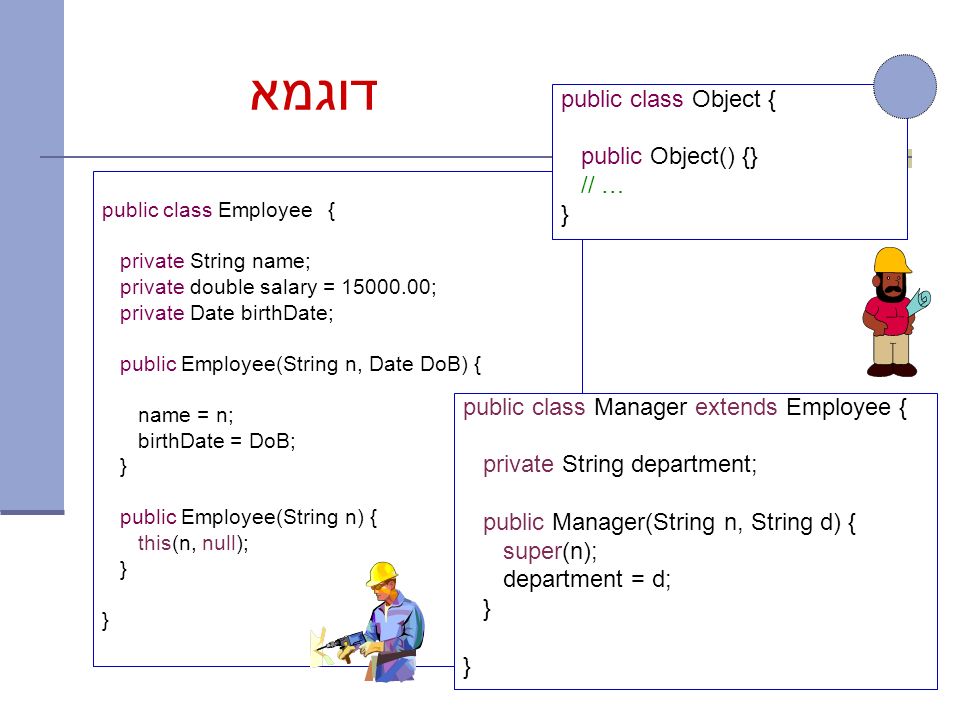 דוגמא

public class Object {

public Object() {}
// …
}

public class Employee {

private String name;
private double salary = 15000.00;
private Date birthDate;

public Employee(String n, Date DoB) {

name = n;
birthDate = DoB;
}

public Employee(String n) {
this(n, null);
}

}

public class Manager extends Employee {

private String department;

public Manager(String n, String d) {
super(n);
department = d;
}

}